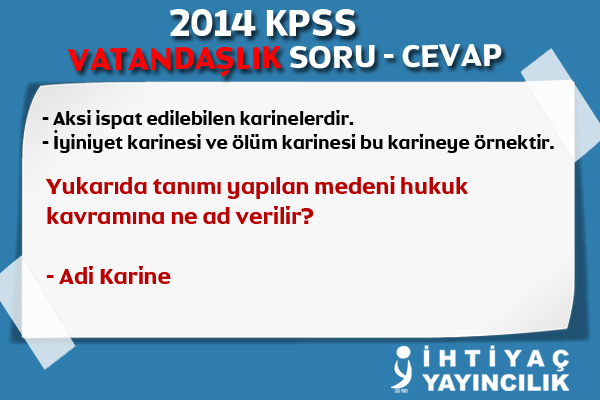 2014 KPSS
VATANDAŞLIK SORU - CEVAP

- Aksi ispat edilebilen karinelerdir.
- İyiniyet karinesi ve ölüm karinesi bu karineye örnektir.

Yukarıda tanımı yapılan medeni hukuk kavramına ne ad verilir?

- Adi Karine

İHTİYAÇ
YAYINCILIK